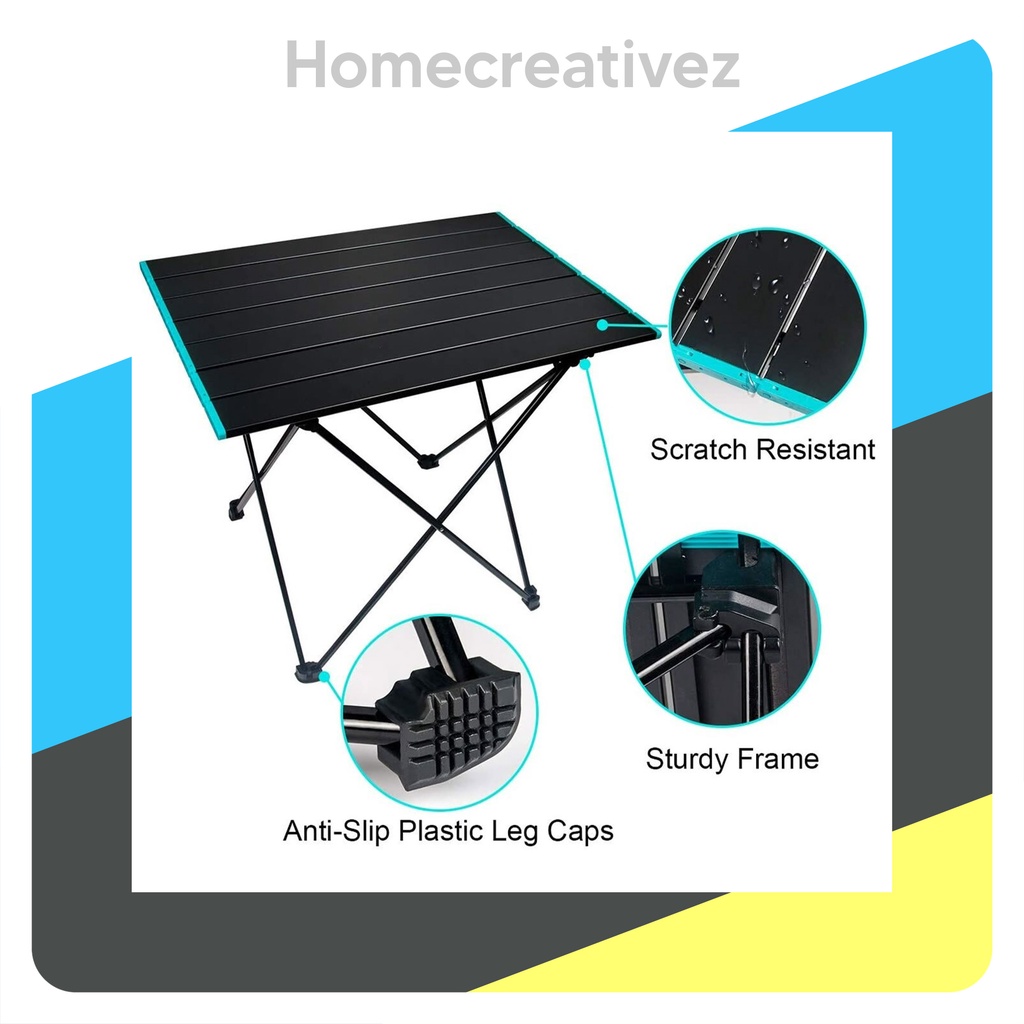 Homecreativez

Scratch Resistant

Sturdy Frame

Anti-Slip Plastic Leg Caps